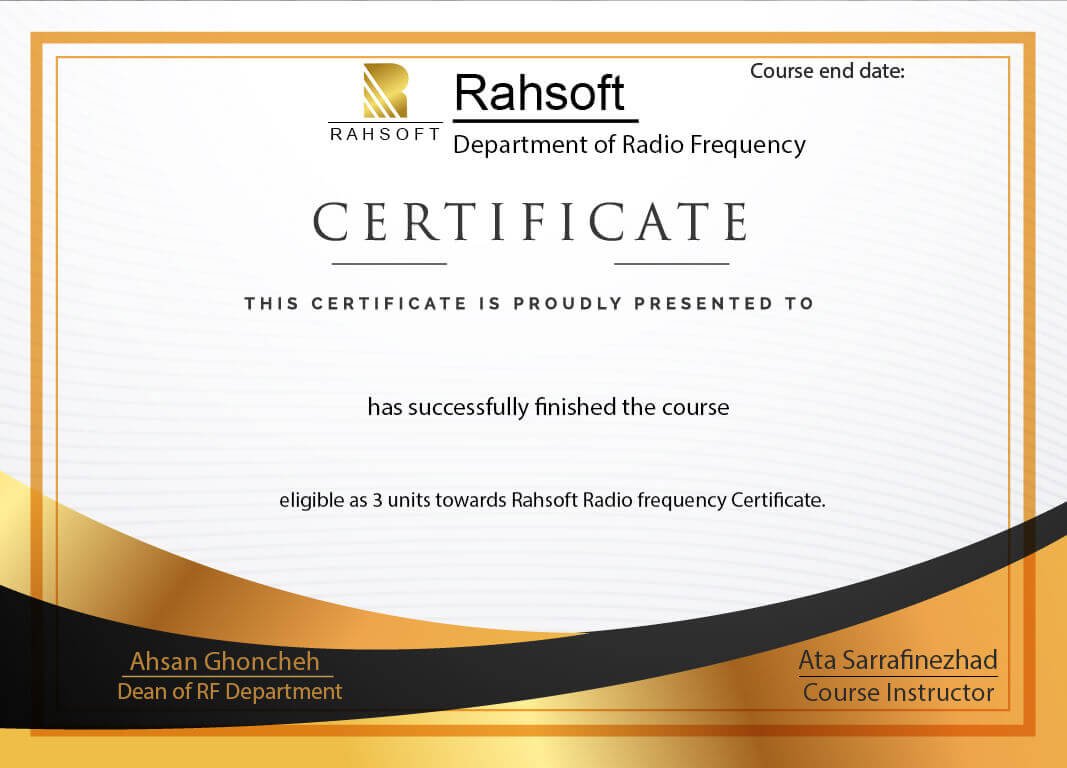 RAHSOFT

Rahsoft

Department of Radio Frequency

Course end date:

CERTIFICATE

THIS CERTIFICATE IS PROUDLY PRESENTED TO

has successfully finished the course

eligible as 3 units towards Rahsoft Radio frequency Certificate.

Ahsan Ghoncheh
Dean of RF Department

Ata Sarrafinezhad
Course Instructor